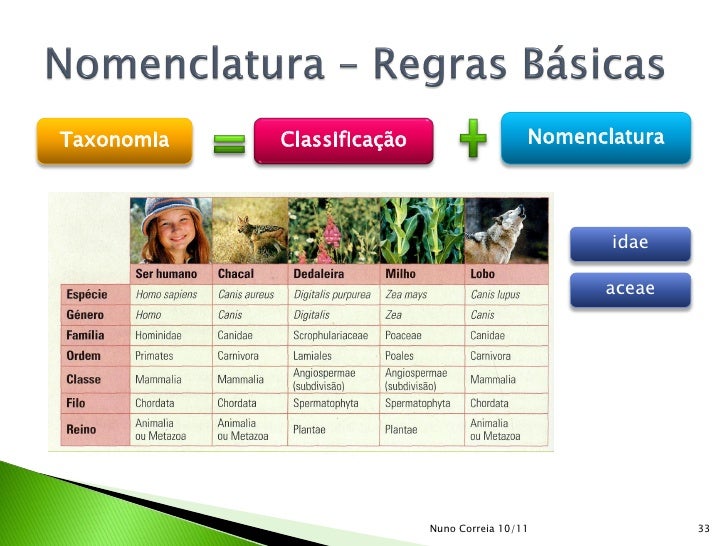 Nomenclatura – Regras Básicas

Taxonomia = Classificação + Nomenclatura

| | Ser humano | Chacal | Dedaleira | Milho | Lobo |
|---|---|---|---|---|---|
| Espécie | Homo sapiens | Canis aureus | Digitalis purpurea | Zea mays | Canis lupus |
| Género | Homo | Canis | Digitalis | Zea | Canis |
| Família | Hominidae | Canidae | Scrophulariaceae | Poaceae | Canidae |
| Ordem | Primates | Carnivora | Lamiales | Poales | Carnivora |
| Classe | Mammalia | Mammalia | Angiospermae (subdivisão) | Angiospermae (subdivisão) | Mammalia |
| Filo | Chordata | Chordata | Spermatophyta | Spermatophyta | Chordata |
| Reino | Animalia ou Metazoa | Animalia ou Metazoa | Plantae | Plantae | Animalia ou Metazoa |

idae

aceae

Nuno Correia 10/11

33